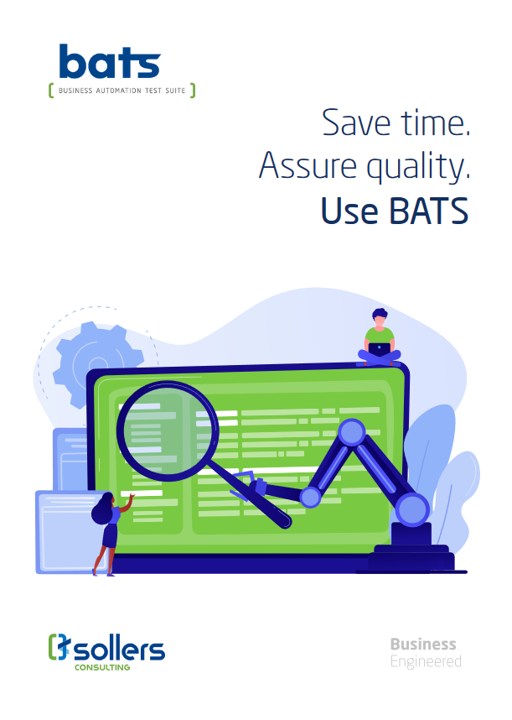 bats
[ BUSINESS AUTOMATION TEST SUITE ]

Save time.
Assure quality.
Use BATS

sollers
CONSULTING

Business
Engineered